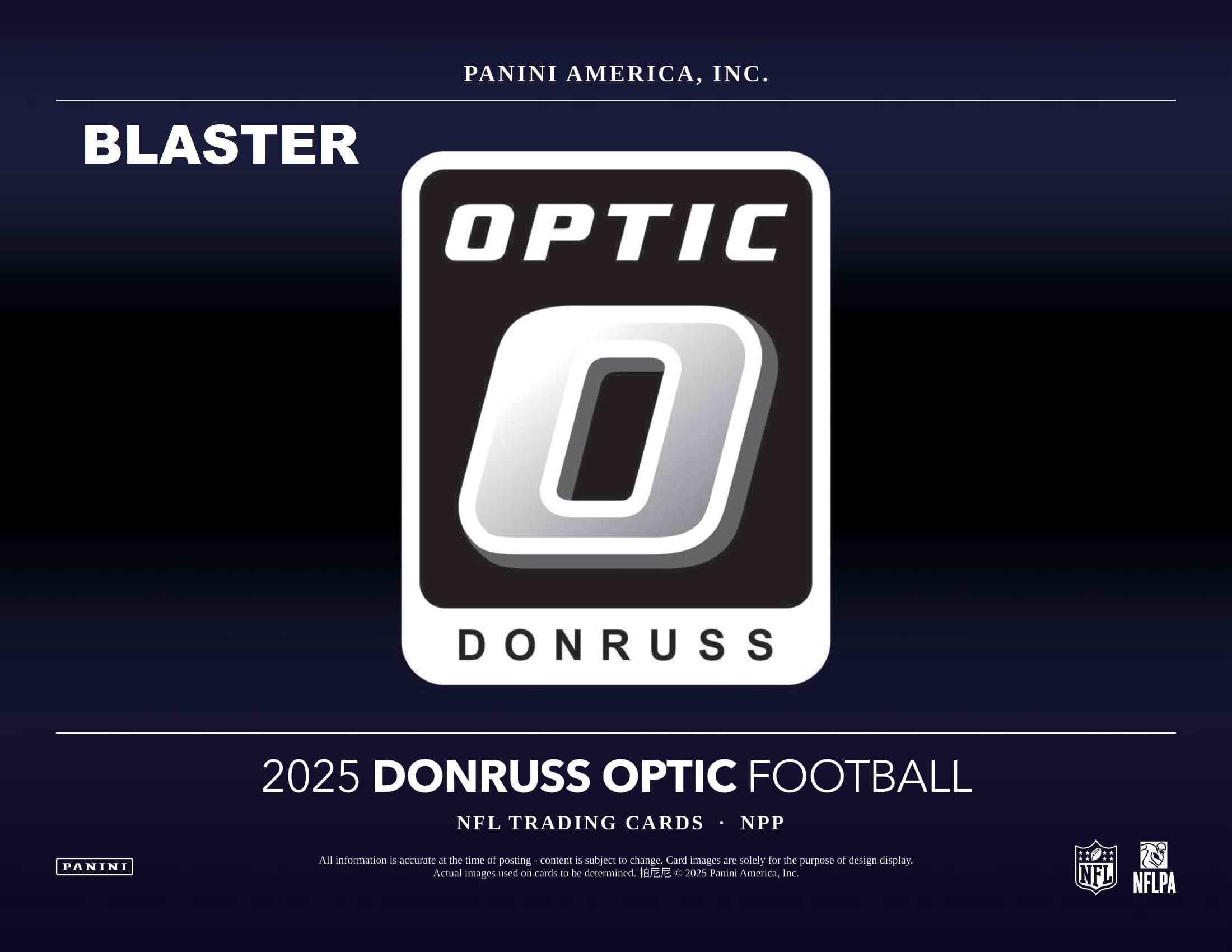 PANINI AMERICA, INC.

BLASTER

OPTIC

DONRUSS

2025 DONRUSS OPTIC FOOTBALL

NFL TRADING CARDS · NPP

PANINI

All information is accurate at the time of posting - content is subject to change. Card images are solely for the purpose of design display. Actual images used on cards to be determined. 帕尼尼 © 2025 Panini America, Inc.

NFL

NFLPA